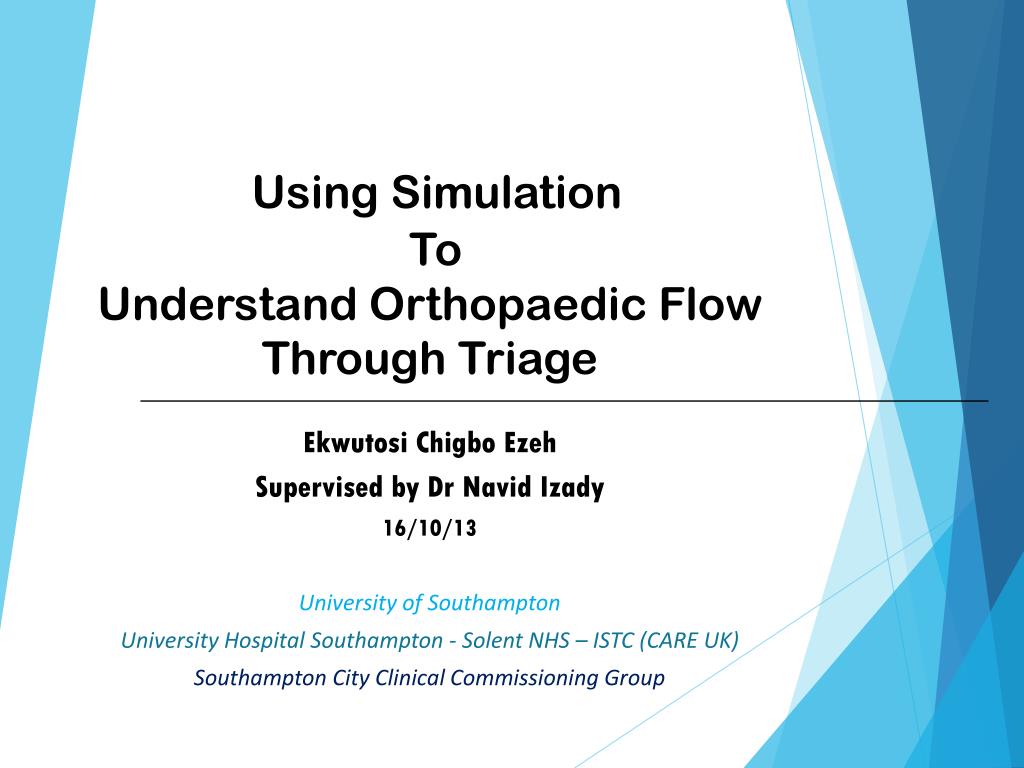 Using Simulation
To
Understand Orthopaedic Flow Through Triage

Ekwutosi Chigbo Ezeh
Supervised by Dr Navid Izady
16/10/13

University of Southampton
University Hospital Southampton - Solent NHS – ISTC (CARE UK)
Southampton City Clinical Commissioning Group